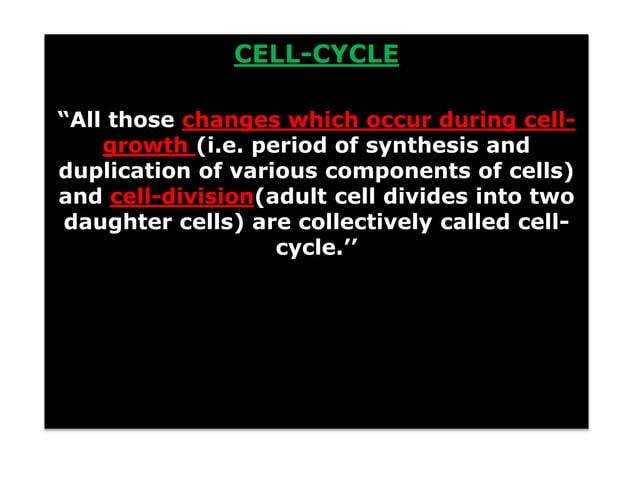 CELL-CYCLE

“All those changes which occur during cell-growth (i.e. period of synthesis and duplication of various components of cells) and cell-division(adult cell divides into two daughter cells) are collectively called cell-cycle.’’